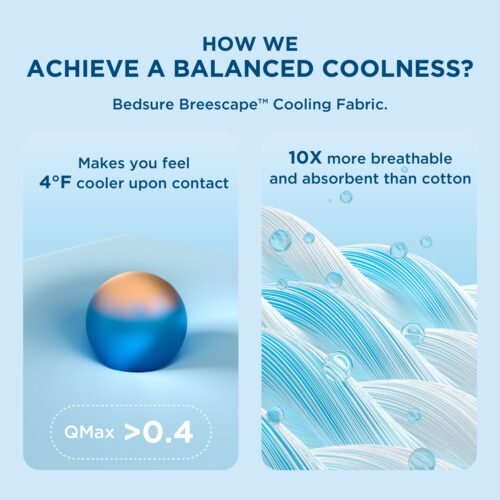 HOW WE
ACHIEVE A BALANCED COOLNESS?

Bedsure Breescape™ Cooling Fabric.

Makes you feel
4°F cooler upon contact

QMax >0.4

10X more breathable
and absorbent than cotton